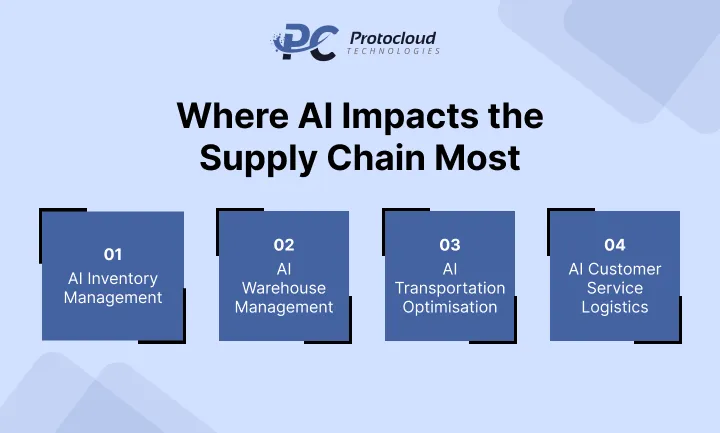 PC Protocloud TECHNOLOGIES

Where AI Impacts the Supply Chain Most

01
AI Inventory Management

02
AI Warehouse Management

03
AI Transportation Optimisation

04
AI Customer Service Logistics